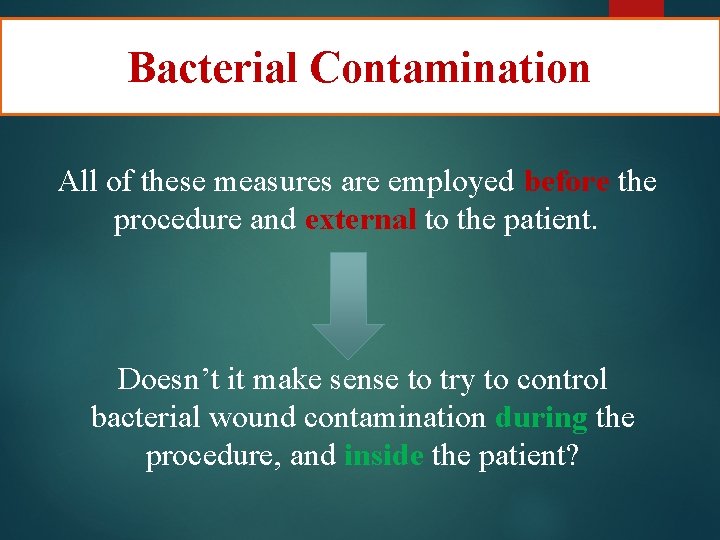 Bacterial Contamination

All of these measures are employed before the procedure and external to the patient.

Doesn’t it make sense to try to control bacterial wound contamination during the procedure, and inside the patient?